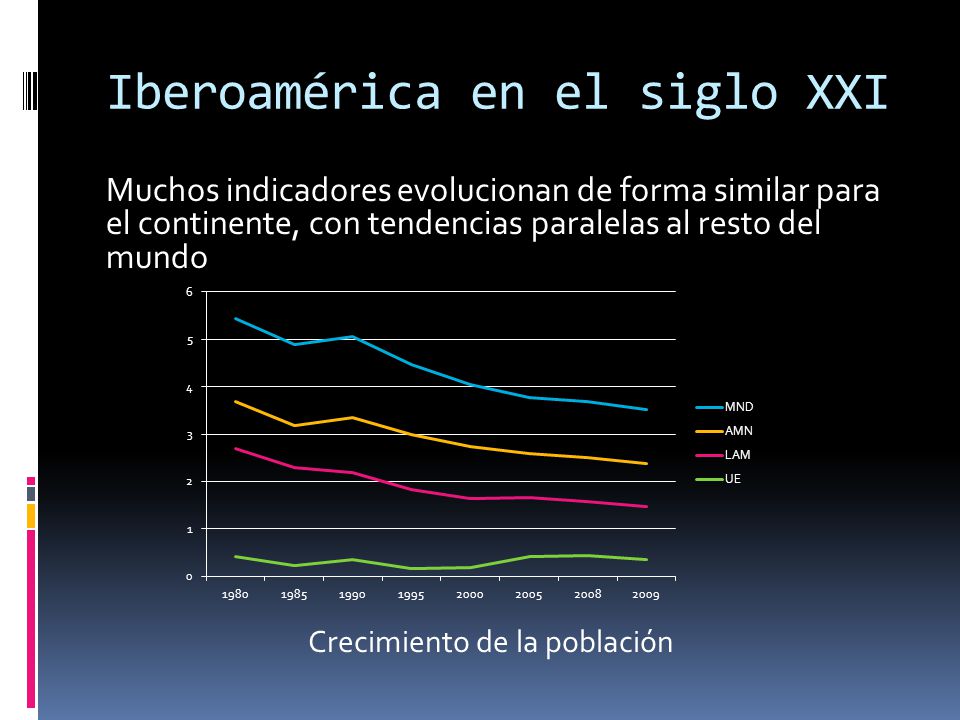 Iberoamérica en el siglo XXI

Muchos indicadores evolucionan de forma similar para el continente, con tendencias paralelas al resto del mundo

6
5
4
3
2
1
0

1980 1985 1990 1995 2000 2005 2008 2009

MND
AMN
LAM
UE

Crecimiento de la población